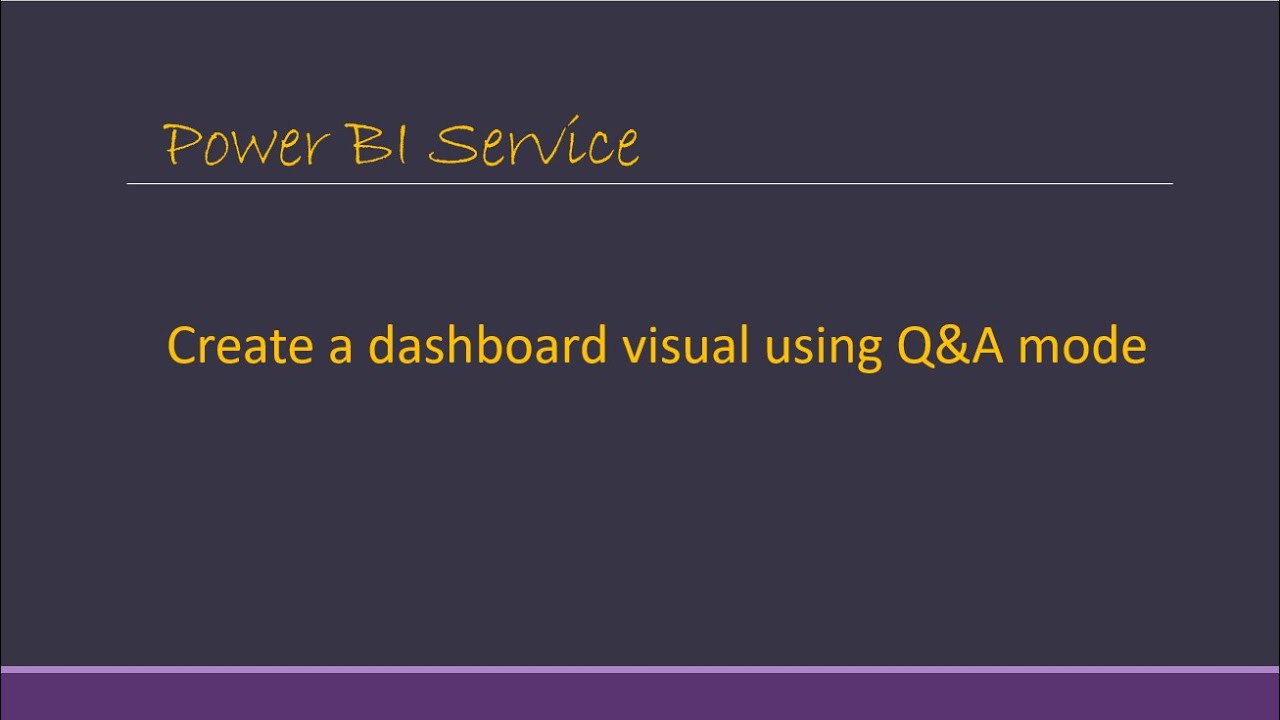 Power BI Service

Create a dashboard visual using Q&A mode